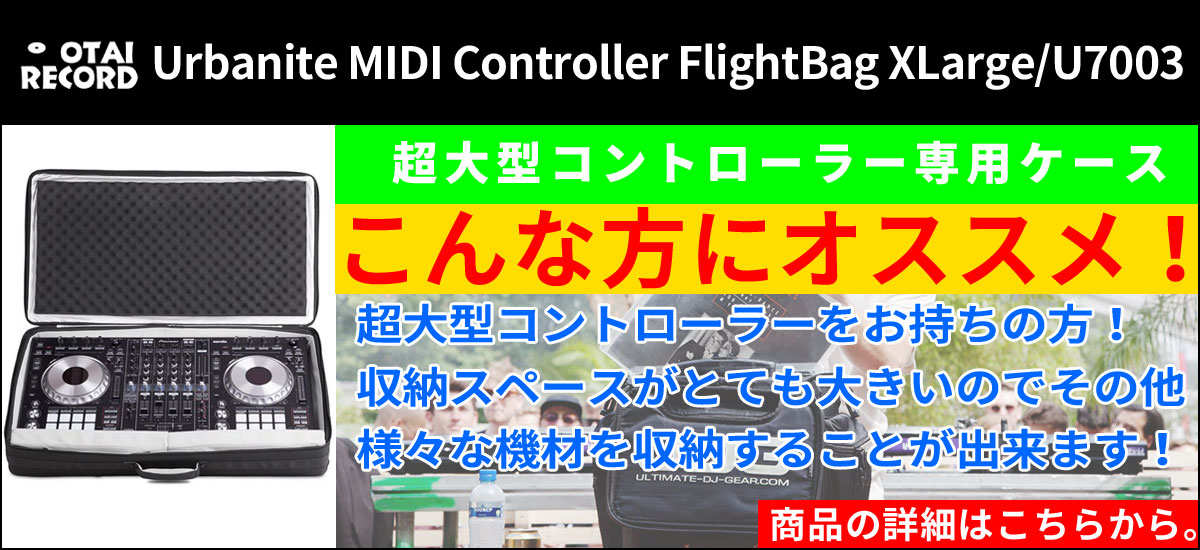 OTAI RECORD Urbanite MIDI Controller FlightBag XLarge/U7003

超大型コントローラー専用ケース

こんな方にオススメ！

超大型コントローラーをお持ちの方！
収納スペースがとても大きいのでその他
様々な機材を収納することが出来ます！

ULTIMATE-DJ-GEAR.COM

商品の詳細はこちらから。